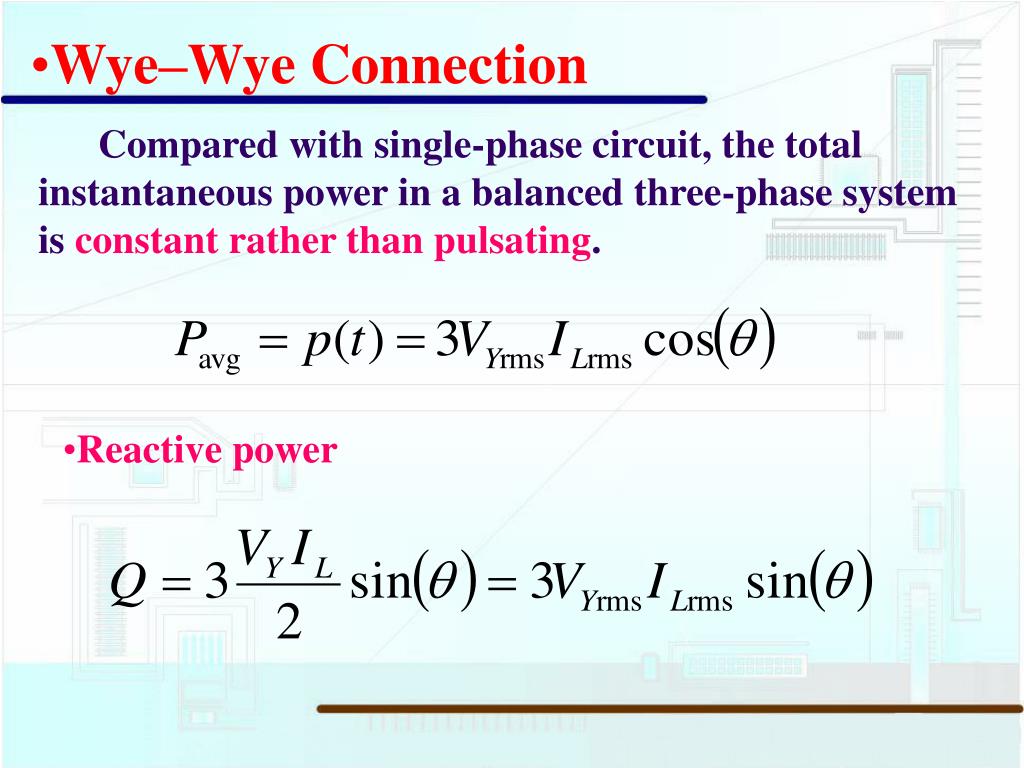 •Wye–Wye Connection

Compared with single-phase circuit, the total instantaneous power in a balanced three-phase system is constant rather than pulsating.

$P_{\text{avg}} = p(t) = 3V_{Y\text{rms}} I_{L\text{rms}} \cos(\theta)$

•Reactive power

$Q = 3\frac{V_Y I_L}{2}\sin(\theta) = 3V_{Y\text{rms}} I_{L\text{rms}} \sin(\theta)$